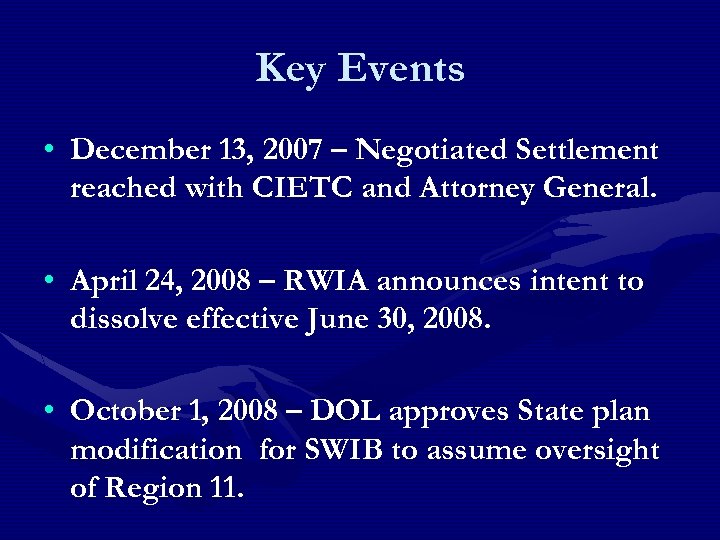 Key Events

• December 13, 2007 – Negotiated Settlement reached with CIETC and Attorney General.

• April 24, 2008 – RWIA announces intent to dissolve effective June 30, 2008.

• October 1, 2008 – DOL approves State plan modification for SWIB to assume oversight of Region 11.